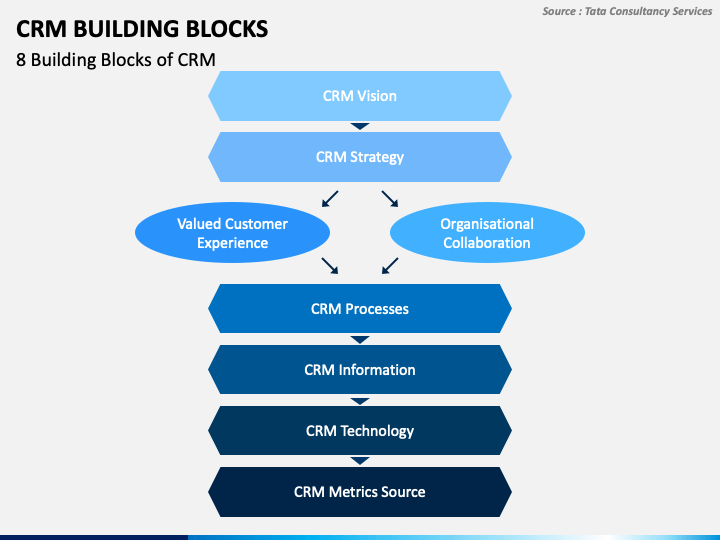 Source : Tata Consultancy Services

CRM BUILDING BLOCKS

8 Building Blocks of CRM

CRM Vision

CRM Strategy

Valued Customer Experience

Organisational Collaboration

CRM Processes

CRM Information

CRM Technology

CRM Metrics Source